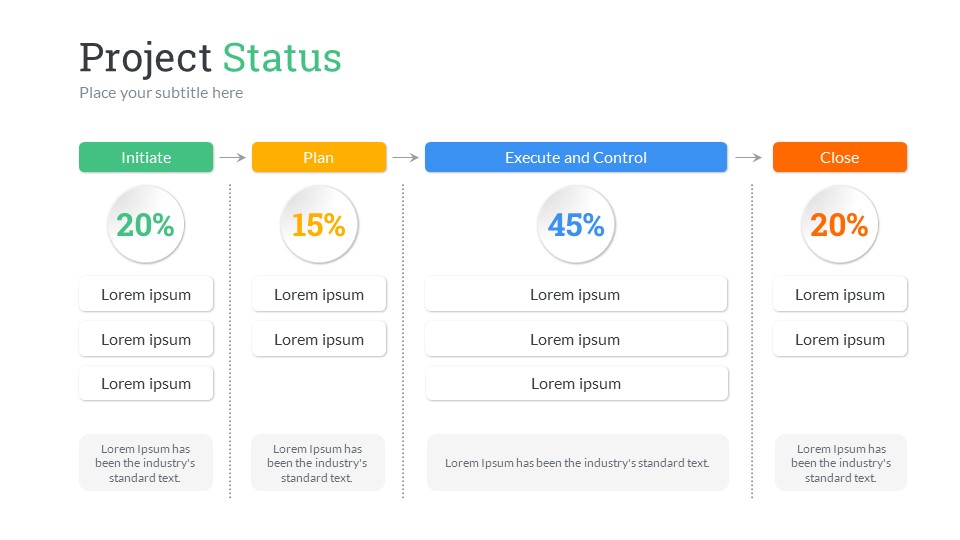 Project Status
Place your subtitle here

Initiate

20%

Lorem ipsum

Lorem ipsum

Lorem ipsum

Lorem Ipsum has been the industry's standard text.

Plan

15%

Lorem ipsum

Lorem ipsum

Lorem Ipsum has been the industry's standard text.

Execute and Control

45%

Lorem ipsum

Lorem ipsum

Lorem ipsum

Lorem Ipsum has been the industry's standard text.

Close

20%

Lorem ipsum

Lorem ipsum

Lorem Ipsum has been the industry's standard text.